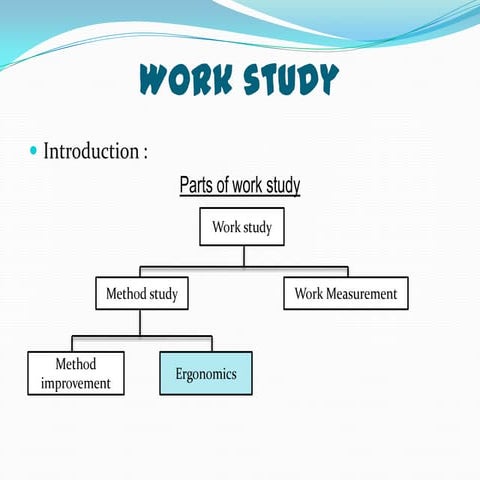 WORK STUDY

• Introduction :

Parts of work study

Work study

Method study

Work Measurement

Method improvement

Ergonomics